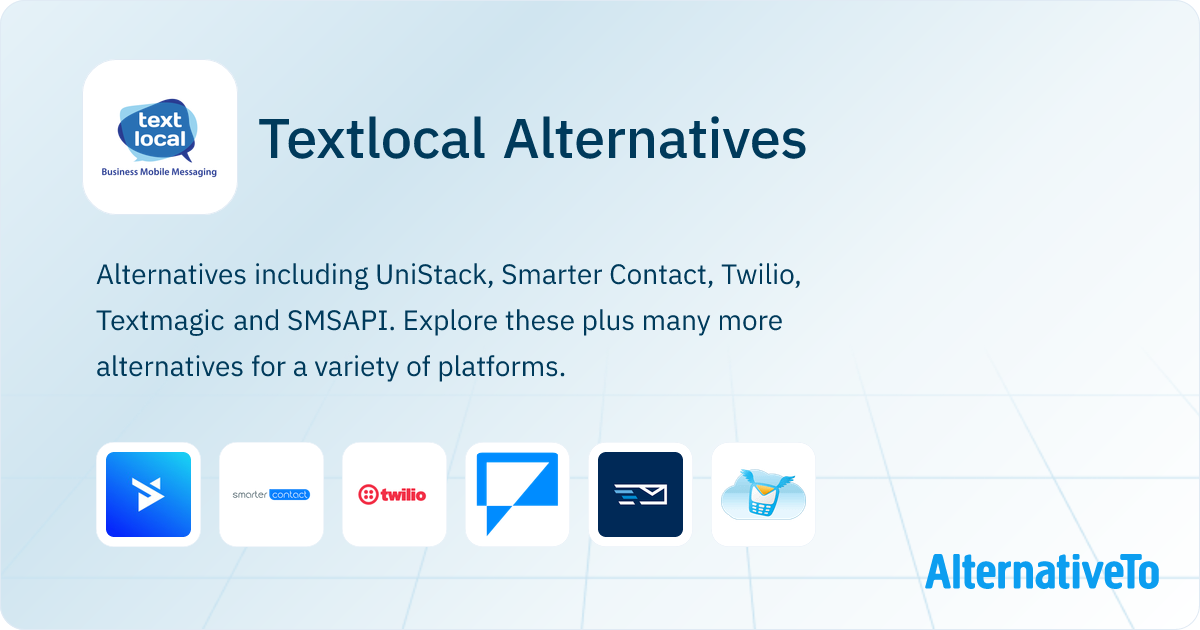 text local
Business Mobile Messaging

Textlocal Alternatives

Alternatives including UniStack, Smarter Contact, Twilio, Textmagic and SMSAPI. Explore these plus many more alternatives for a variety of platforms.

smarter contact

twilio

AlternativeTo